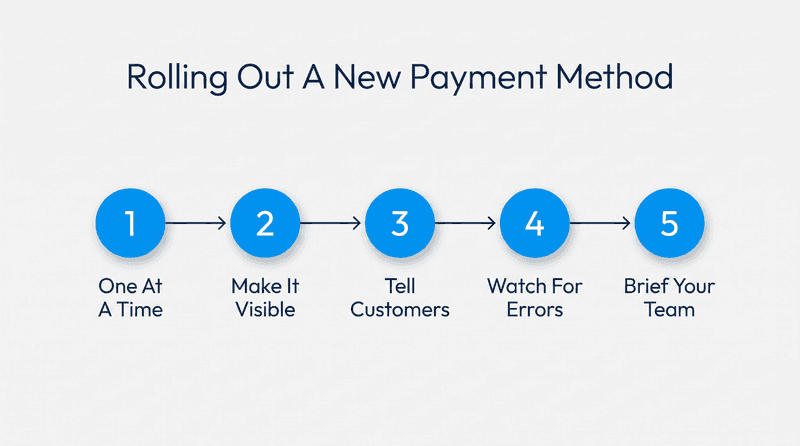 Rolling Out A New Payment Method

1
One At A Time

2
Make It Visible

3
Tell Customers

4
Watch For Errors

5
Brief Your Team